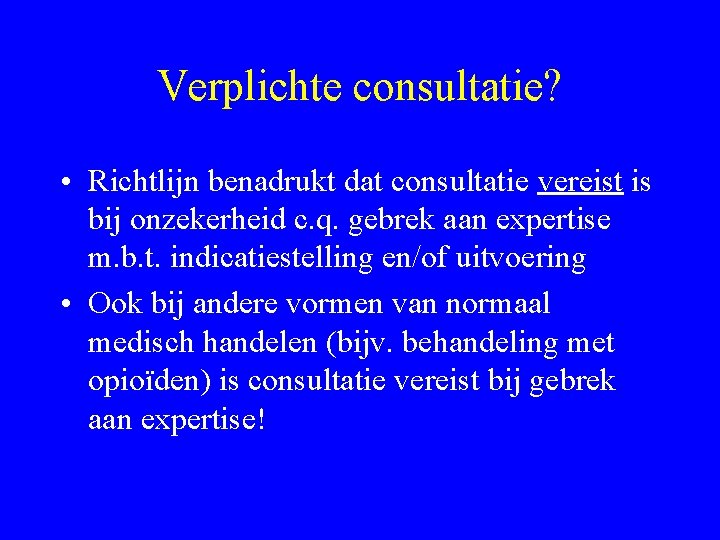 Verplichte consultatie?

• Richtlijn benadrukt dat consultatie vereist is bij onzekerheid c.q. gebrek aan expertise m.b.t. indicatiestelling en/of uitvoering

• Ook bij andere vormen van normaal medisch handelen (bijv. behandeling met opioïden) is consultatie vereist bij gebrek aan expertise!